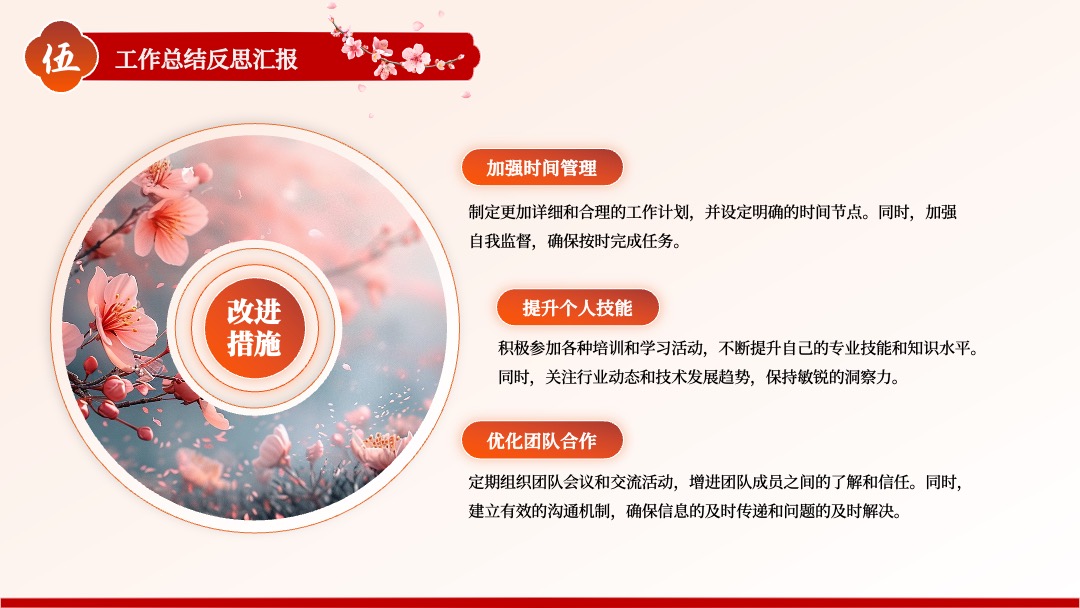 伍 工作总结反思汇报

改进措施

加强时间管理

制定更加详细和合理的工作计划，并设定明确的时间节点。同时，加强自我监督，确保按时完成任务。

提升个人技能

积极参加各种培训和学习活动，不断提升自己的专业技能和知识水平。同时，关注行业动态和技术发展趋势，保持敏锐的洞察力。

优化团队合作

定期组织团队会议和交流活动，增进团队成员之间的了解和信任。同时，建立有效的沟通机制，确保信息的及时传递和问题的及时解决。